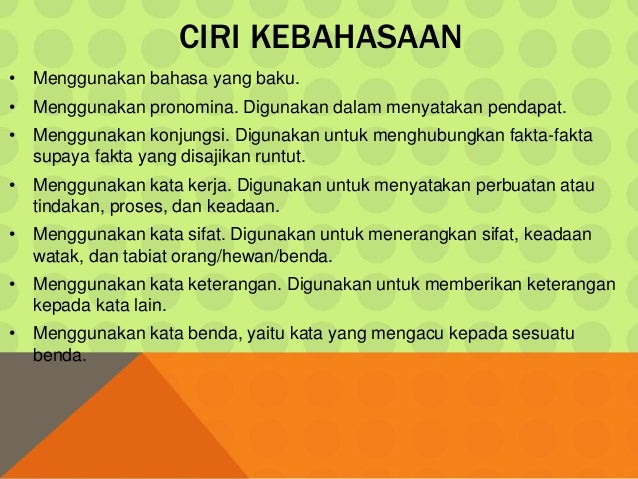 CIRI KEBAHASAAN

• Menggunakan bahasa yang baku.
• Menggunakan pronomina. Digunakan dalam menyatakan pendapat.
• Menggunakan konjungsi. Digunakan untuk menghubungkan fakta-fakta supaya fakta yang disajikan runtut.
• Menggunakan kata kerja. Digunakan untuk menyatakan perbuatan atau tindakan, proses, dan keadaan.
• Menggunakan kata sifat. Digunakan untuk menerangkan sifat, keadaan watak, dan tabiat orang/hewan/benda.
• Menggunakan kata keterangan. Digunakan untuk memberikan keterangan kepada kata lain.
• Menggunakan kata benda, yaitu kata yang mengacu kepada sesuatu benda.